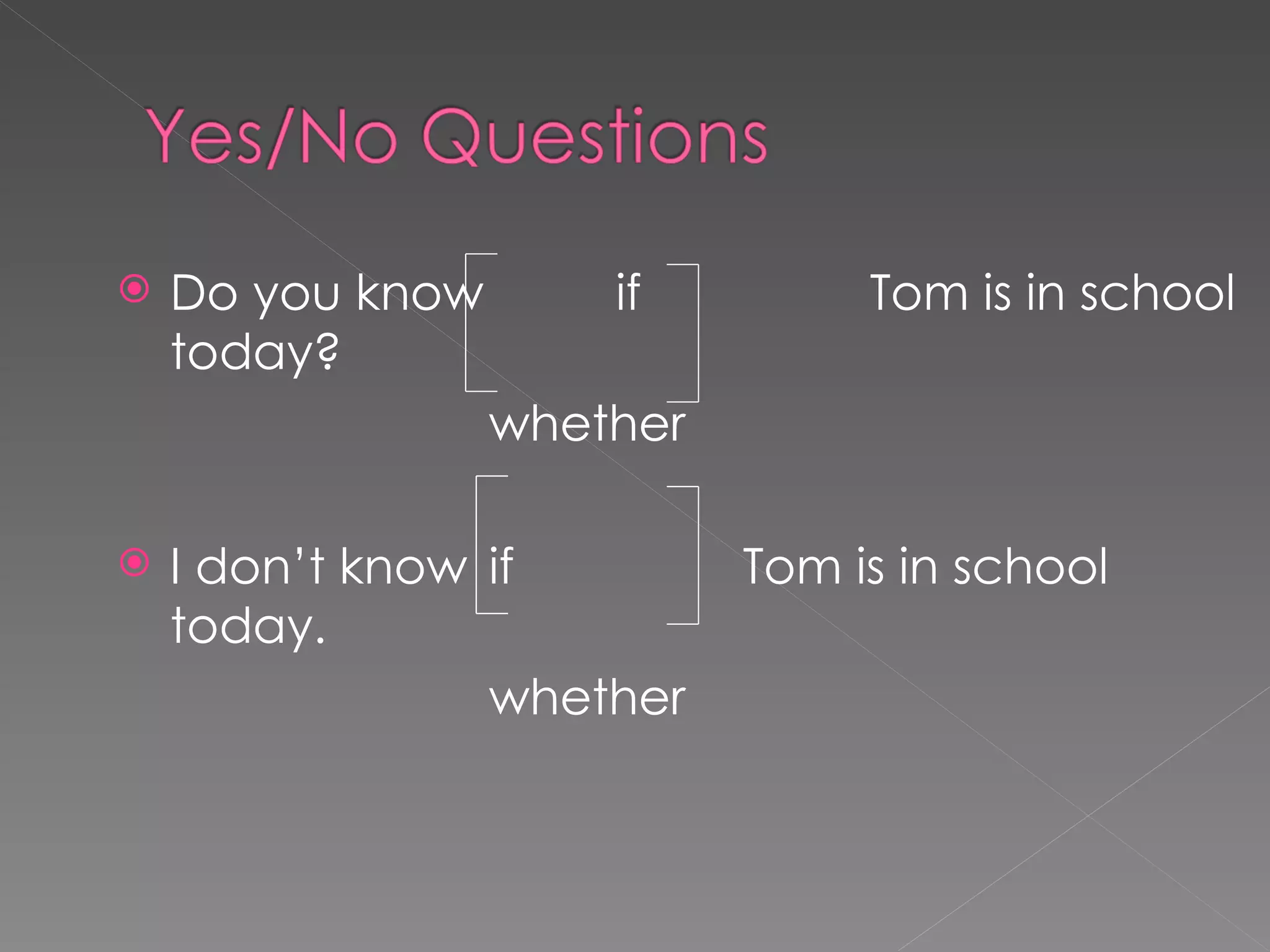 Yes/No Questions

Do you know if Tom is in school today?
whether

I don't know if Tom is in school today.
whether